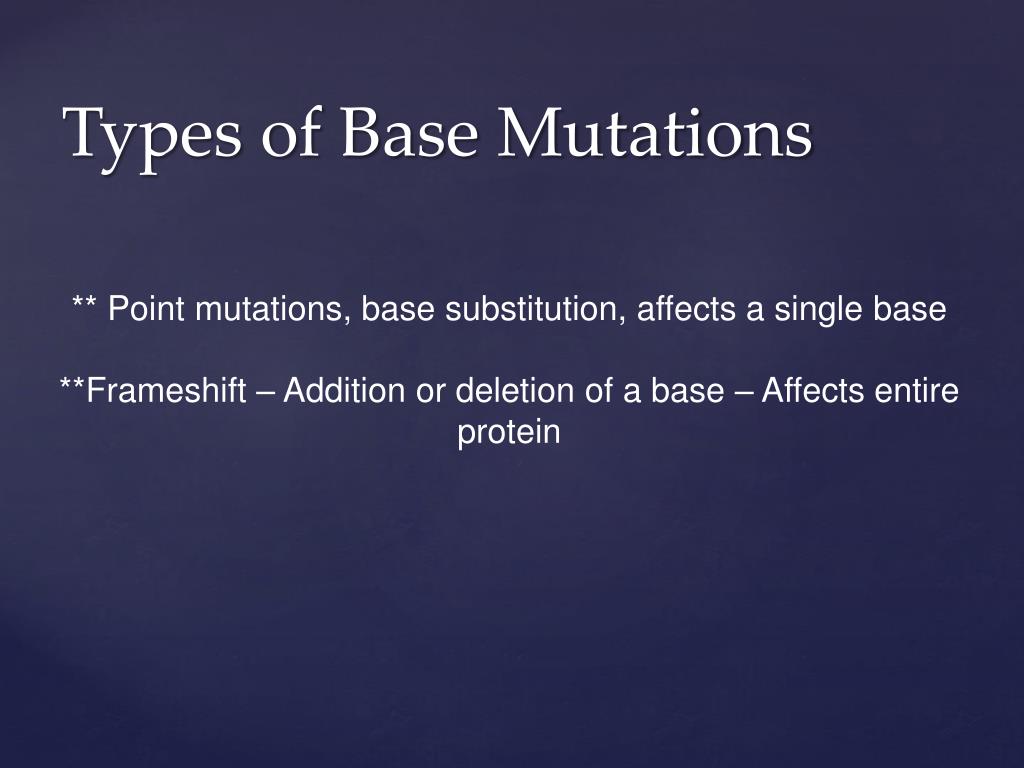 Types of Base Mutations

** Point mutations, base substitution, affects a single base

**Frameshift – Addition or deletion of a base – Affects entire protein